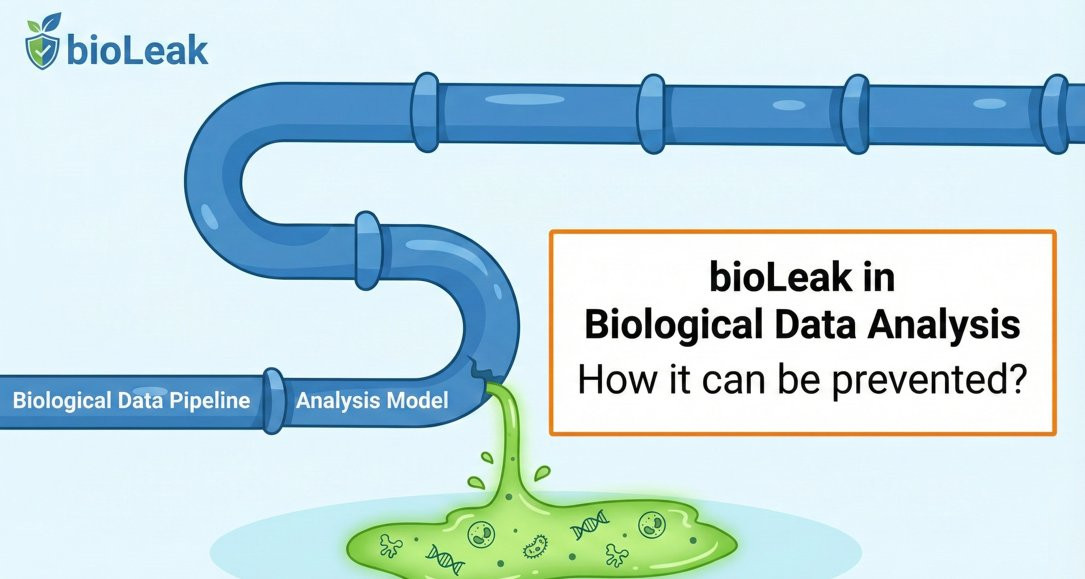 bioLeak

Biological Data Pipeline

Analysis Model

bioLeak in
Biological Data Analysis
How it can be prevented?